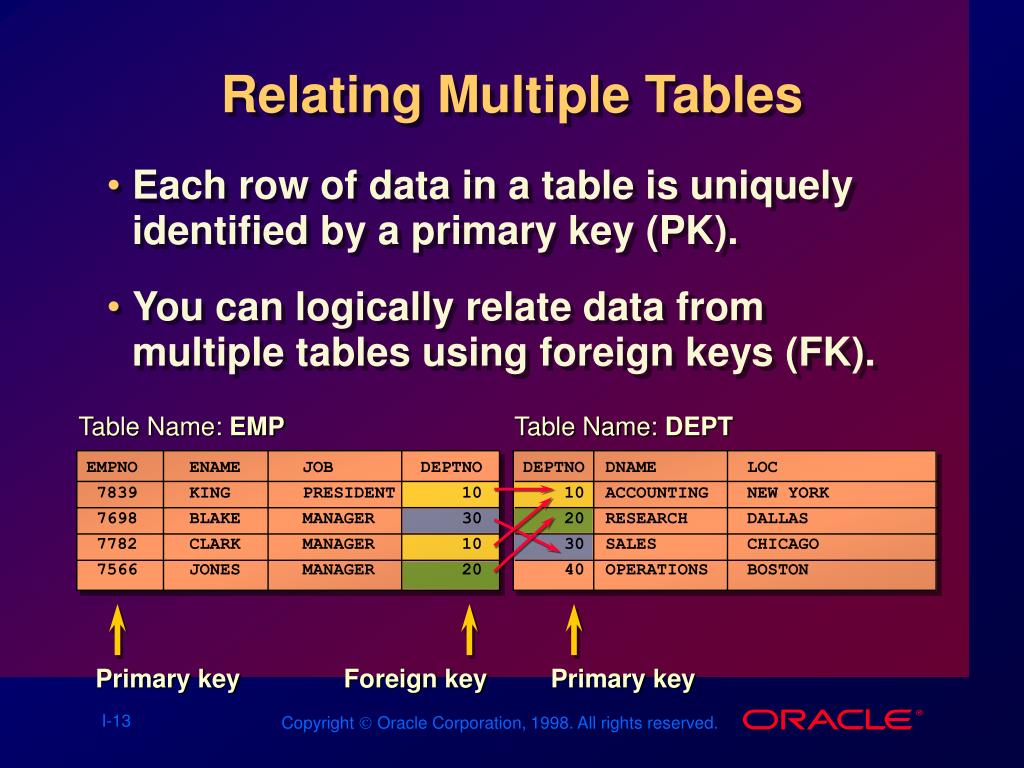 Relating Multiple Tables

• Each row of data in a table is uniquely identified by a primary key (PK).

• You can logically relate data from multiple tables using foreign keys (FK).

Table Name: **EMP**

| EMPNO | ENAME | JOB | DEPTNO |
|---|---|---|---|
| 7839 | KING | PRESIDENT | 10 |
| 7698 | BLAKE | MANAGER | 30 |
| 7782 | CLARK | MANAGER | 10 |
| 7566 | JONES | MANAGER | 20 |

Table Name: **DEPT**

| DEPTNO | DNAME | LOC |
|---|---|---|
| 10 | ACCOUNTING | NEW YORK |
| 20 | RESEARCH | DALLAS |
| 30 | SALES | CHICAGO |
| 40 | OPERATIONS | BOSTON |

Primary key

Foreign key

Primary key

I-13

Copyright © Oracle Corporation, 1998. All rights reserved.

ORACLE®